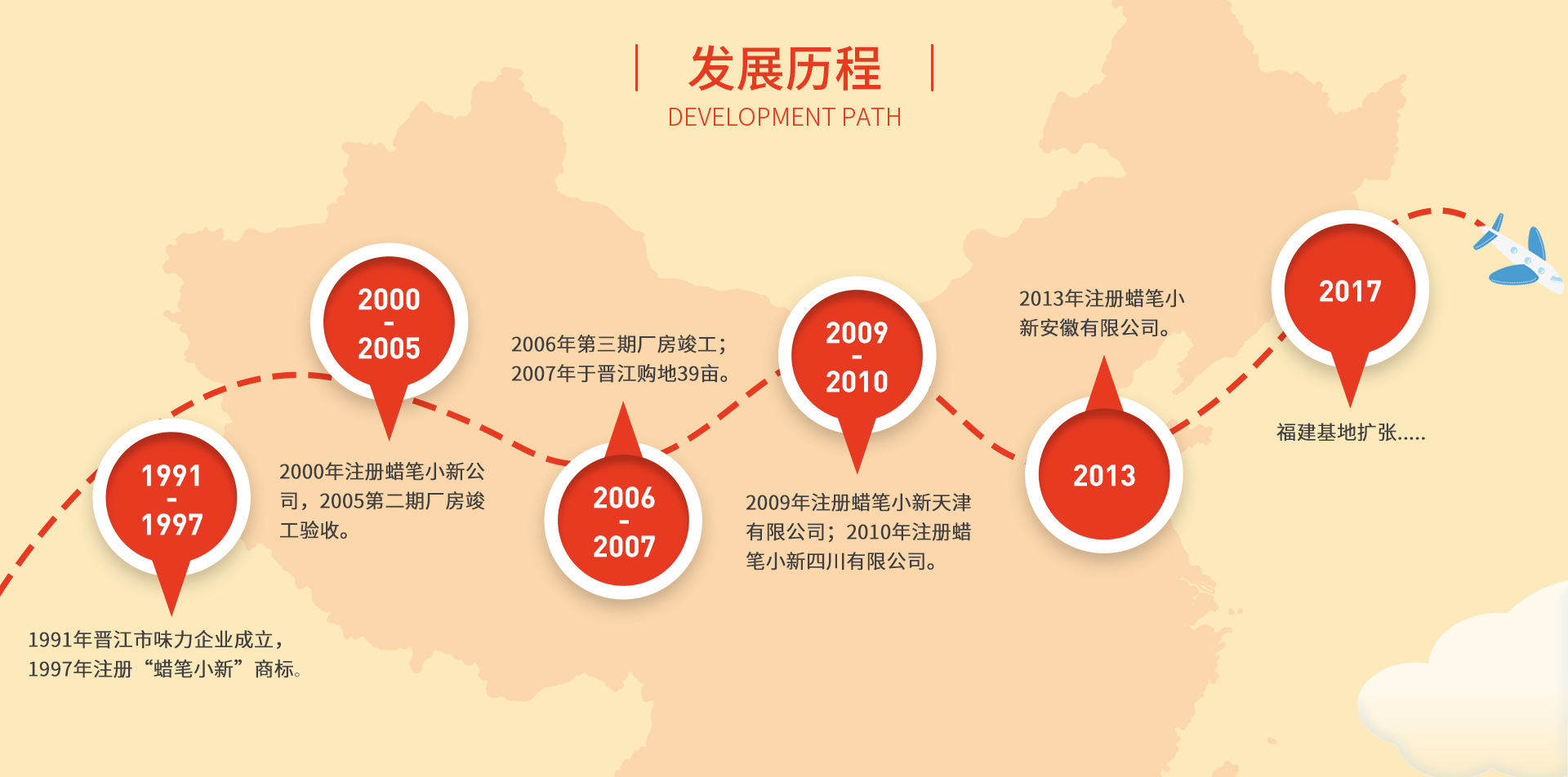 发展历程
DEVELOPMENT PATH

1991
-
1997

1991年晋江市味力企业成立，1997年注册“蜡笔小新”商标。

2000
-
2005

2000年注册蜡笔小新公司，2005第二期厂房竣工验收。

2006
-
2007

2006年第三期厂房竣工；2007年于晋江购地39亩。

2009
-
2010

2009年注册蜡笔小新天津有限公司；2010年注册蜡笔小新四川有限公司。

2013

2013年注册蜡笔小新安徽有限公司。

2017

福建基地扩张.....